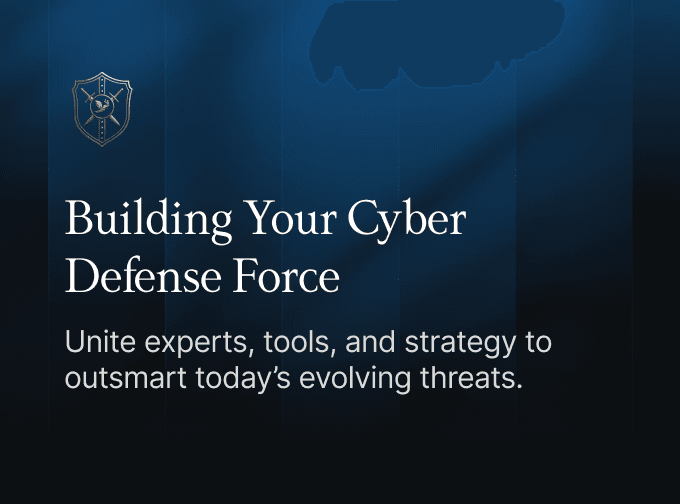 Building Your Cyber Defense Force

Unite experts, tools, and strategy to outsmart today's evolving threats.